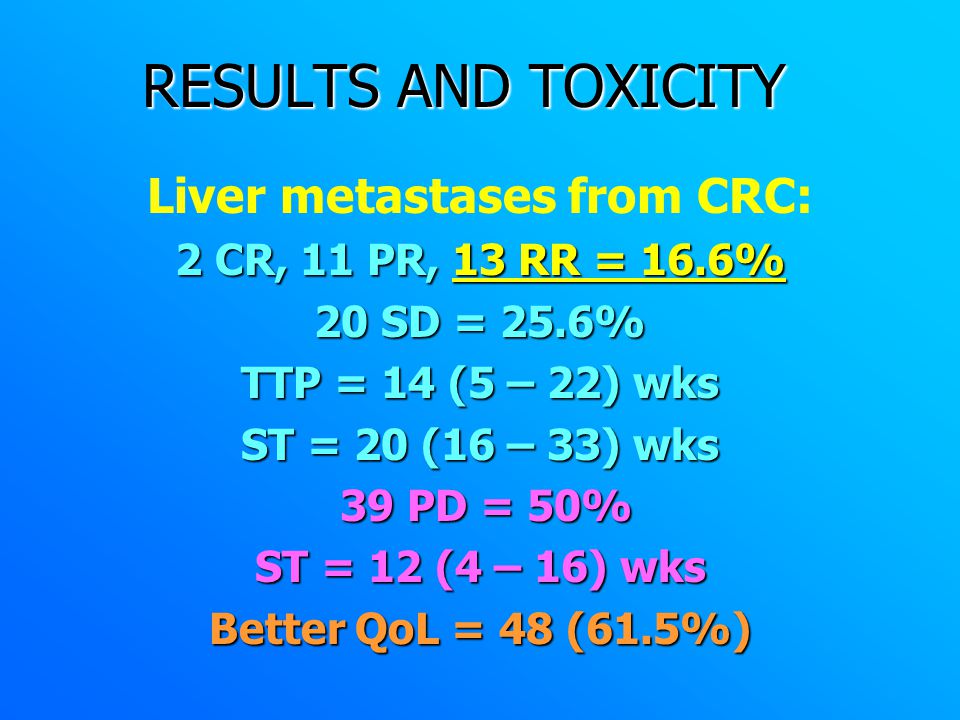 RESULTS AND TOXICITY

Liver metastases from CRC:

2 CR, 11 PR, 13 RR = 16.6%

20 SD = 25.6%

TTP = 14 (5 – 22) wks

ST = 20 (16 – 33) wks

39 PD = 50%

ST = 12 (4 – 16) wks

Better QoL = 48 (61.5%)